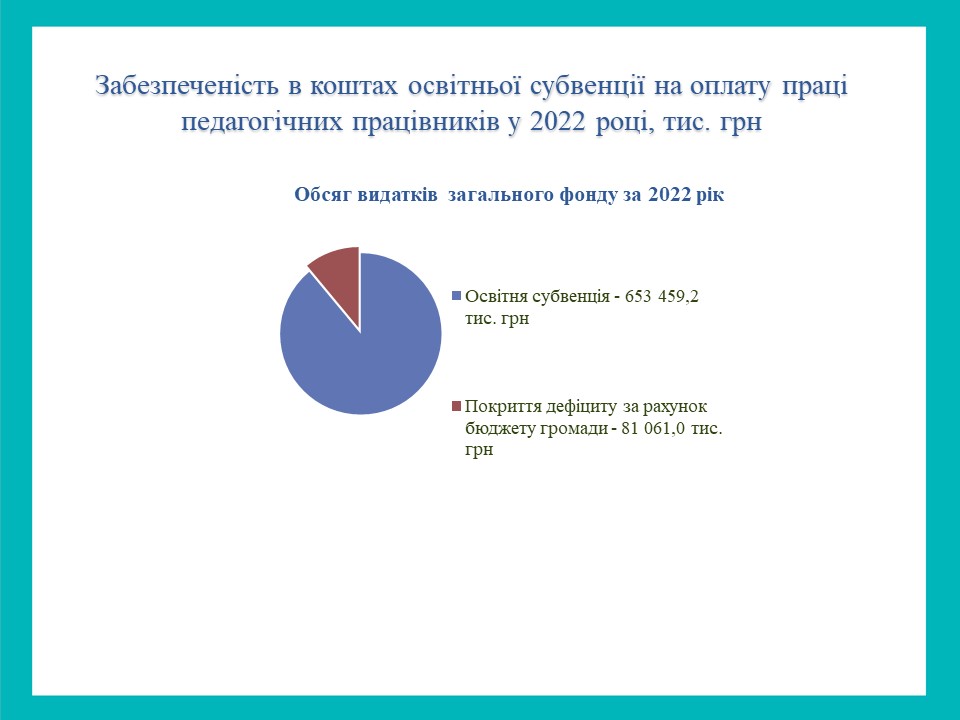 Забезпеченість в коштах освітньої субвенції на оплату праці педагогічних працівників у 2022 році, тис. грн

Обсяг видатків загального фонду за 2022 рік

Освітня субвенція - 653 459,2 тис. грн

Покриття дефіциту за рахунок бюджету громади - 81 061,0 тис. грн